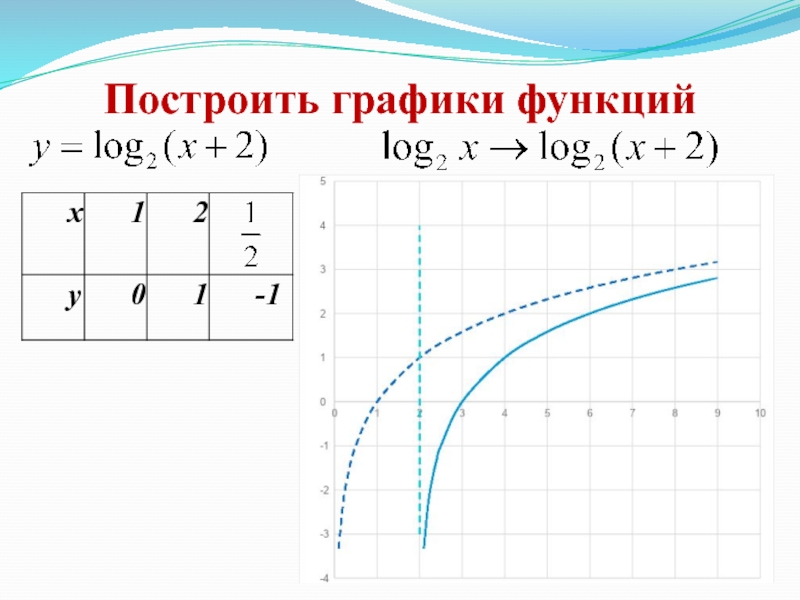 Построить графики функций

$y = \log_2(x+2)$

$\log_2 x \rightarrow \log_2(x+2)$

| x | 1 | 2 | $\frac{1}{2}$ |
|---|---|---|---|
| y | 0 | 1 | -1 |

5
4
3
2
1
0
-1
-2
-3
-4
0 1 2 3 4 5 6 7 8 9 10